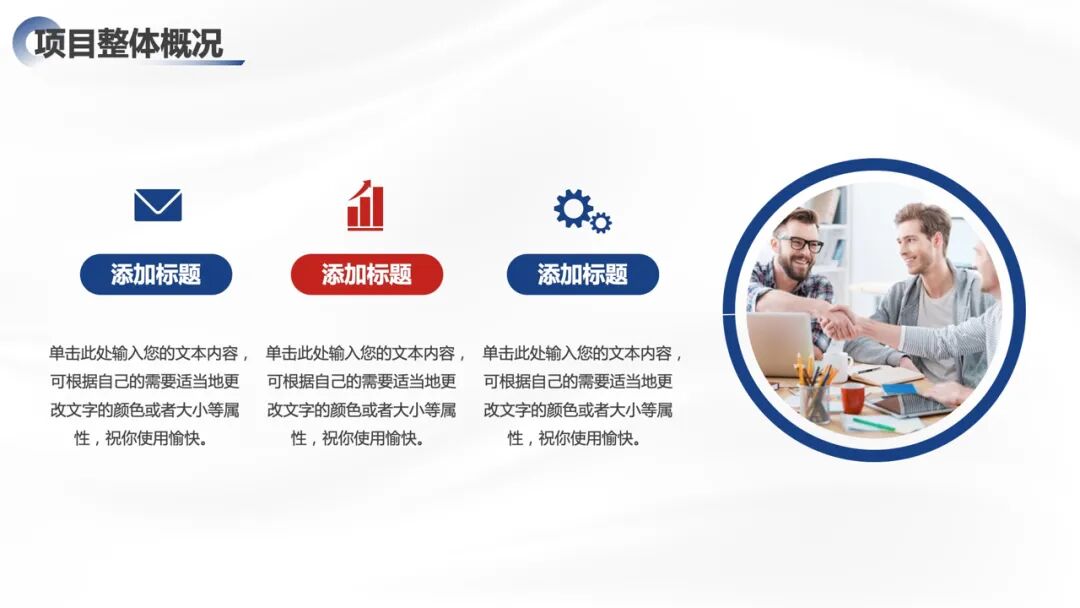 项目整体概况

添加标题

单击此处输入您的文本内容，可根据自己的需要适当地更改文字的颜色或者大小等属性，祝你使用愉快。

添加标题

单击此处输入您的文本内容，可根据自己的需要适当地更改文字的颜色或者大小等属性，祝你使用愉快。

添加标题

单击此处输入您的文本内容，可根据自己的需要适当地更改文字的颜色或者大小等属性，祝你使用愉快。